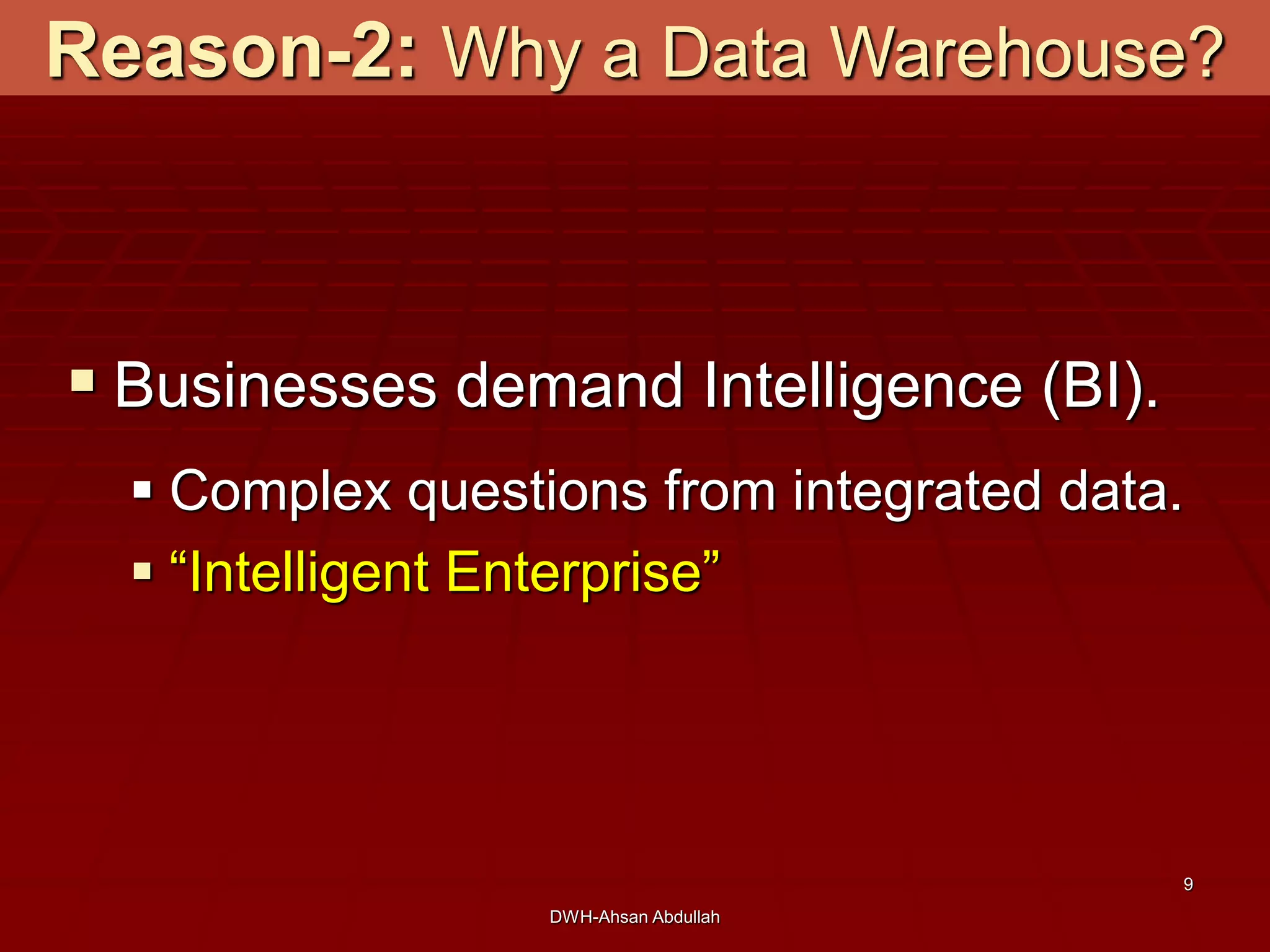 Reason-2: Why a Data Warehouse?

▪ Businesses demand Intelligence (BI).

▪ Complex questions from integrated data.

▪ “Intelligent Enterprise”

9

DWH-Ahsan Abdullah